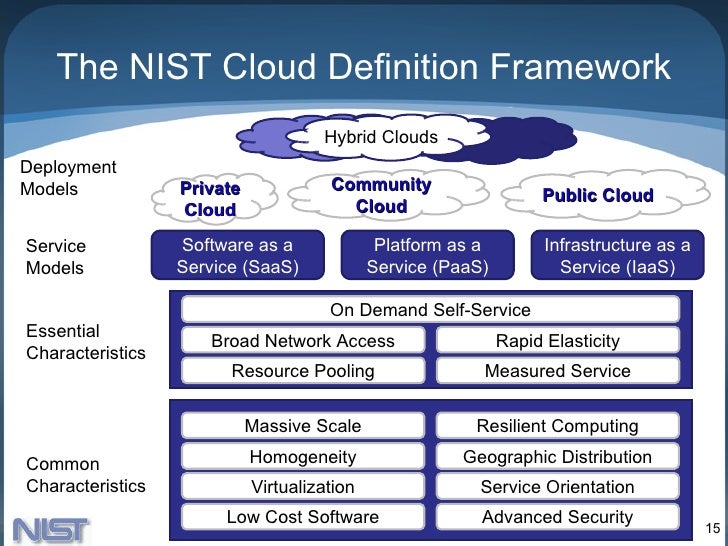 The NIST Cloud Definition Framework

Hybrid Clouds

Deployment Models

Private Cloud

Community Cloud

Public Cloud

Service Models

Software as a Service (SaaS)

Platform as a Service (PaaS)

Infrastructure as a Service (IaaS)

Essential Characteristics

On Demand Self-Service

Broad Network Access

Rapid Elasticity

Resource Pooling

Measured Service

Common Characteristics

Massive Scale

Resilient Computing

Homogeneity

Geographic Distribution

Virtualization

Service Orientation

Low Cost Software

Advanced Security

NIST

15